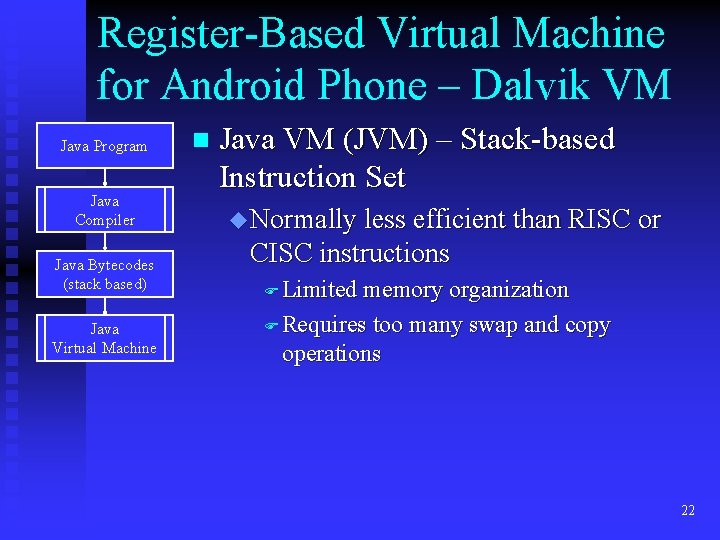 Register-Based Virtual Machine for Android Phone – Dalvik VM

Java Program

Java Compiler

Java Bytecodes (stack based)

Java Virtual Machine

Java VM (JVM) – Stack-based Instruction Set

Normally less efficient than RISC or CISC instructions

Limited memory organization

Requires too many swap and copy operations

22